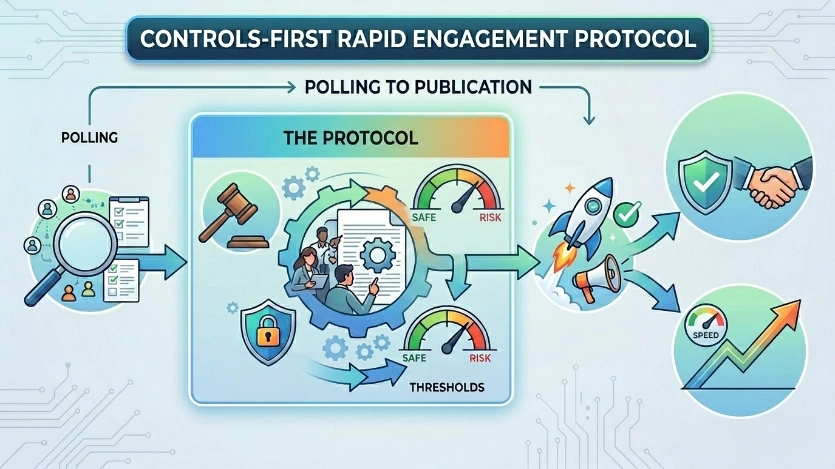 CONTROLS-FIRST RAPID ENGAGEMENT PROTOCOL

POLLING TO PUBLICATION

POLLING

THE PROTOCOL

SAFE RISK

SAFE RISK

THRESHOLDS

SPEED